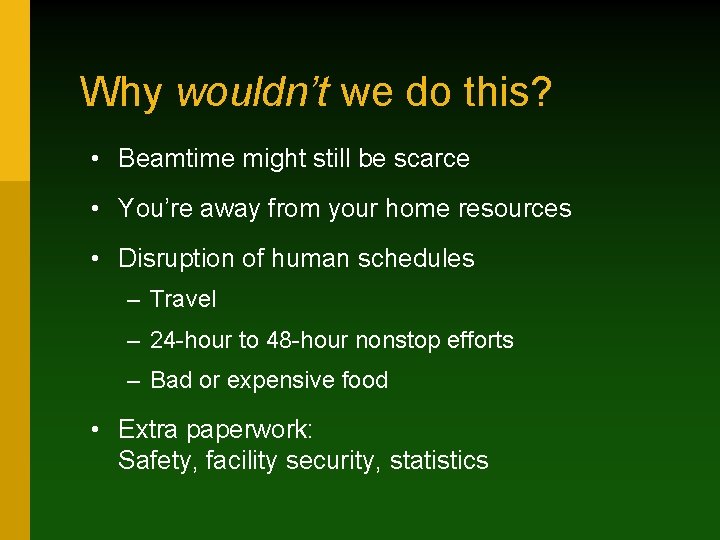 Why wouldn't we do this?

• Beamtime might still be scarce

• You're away from your home resources

• Disruption of human schedules

– Travel

– 24-hour to 48-hour nonstop efforts

– Bad or expensive food

• Extra paperwork:
Safety, facility security, statistics